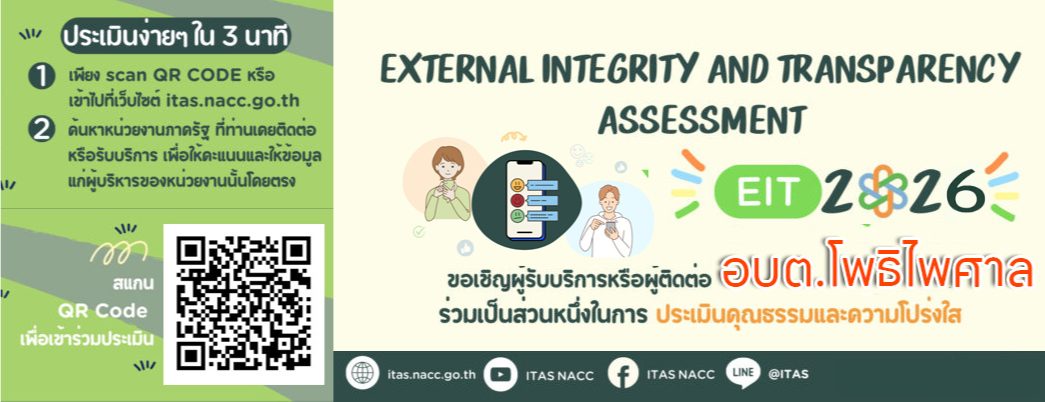 ประเมินง่ายๆ ใน 3 นาที

1 เพียง scan QR CODE หรือ เข้าไปที่เว็บไซต์ itas.nacc.go.th

2 ค้นหาหน่วยงานภาครัฐ ที่ท่านเคยติดต่อ หรือรับบริการ เพื่อให้คะแนนและให้ข้อมูล แก่ผู้บริหารของหน่วยงานนั้นโดยตรง

สแกน QR Code เพื่อเข้าร่วมประเมิน

EXTERNAL INTEGRITY AND TRANSPARENCY ASSESSMENT

EIT 2026

ขอเชิญผู้รับบริการหรือผู้ติดต่อ อบต.โพธิไพศาล ร่วมเป็นส่วนหนึ่งในการ ประเมินคุณธรรมและความโปร่งใส

itas.nacc.go.th ITAS NACC ITAS NACC LINE @ITAS